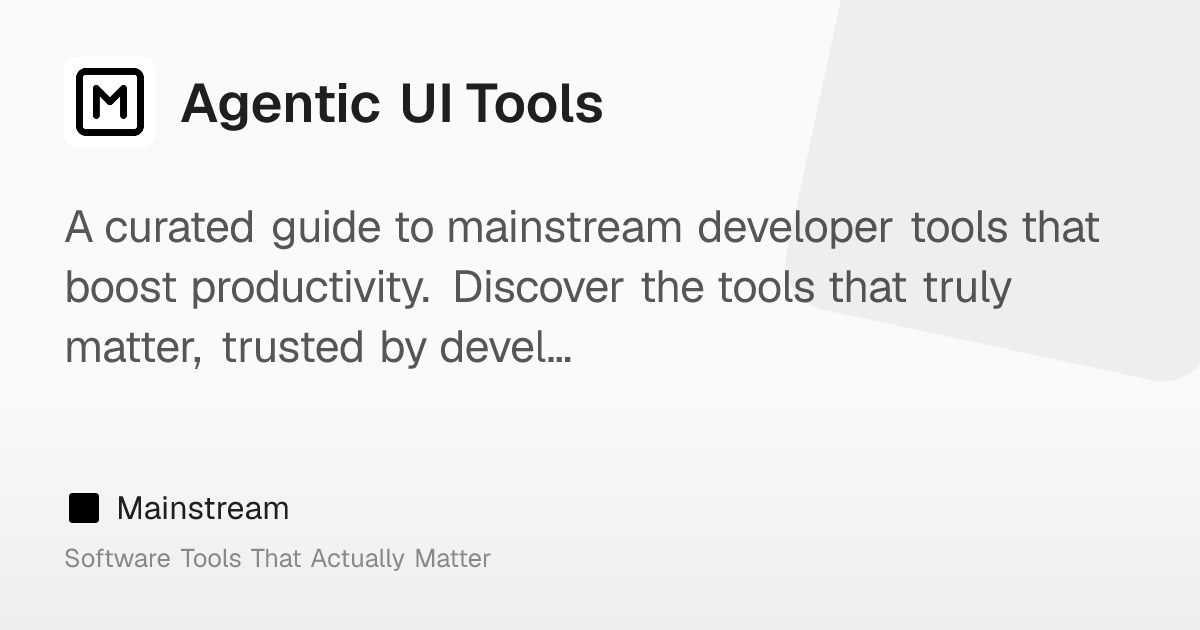 M

Agentic UI Tools

A curated guide to mainstream developer tools that boost productivity. Discover the tools that truly matter, trusted by devel...

Mainstream

Software Tools That Actually Matter